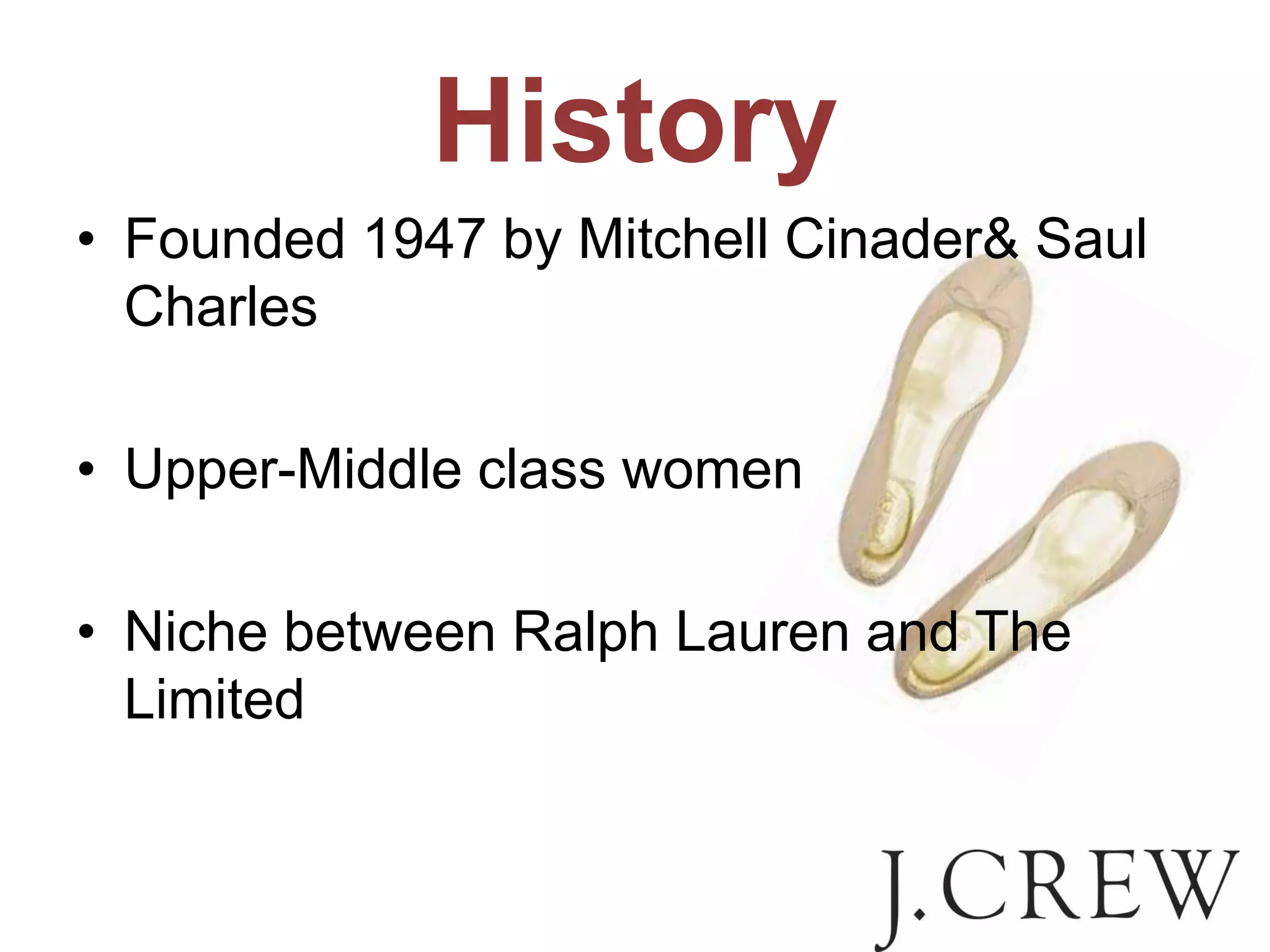 History

• Founded 1947 by Mitchell Cinader& Saul Charles

• Upper-Middle class women

• Niche between Ralph Lauren and The Limited

J.CREW